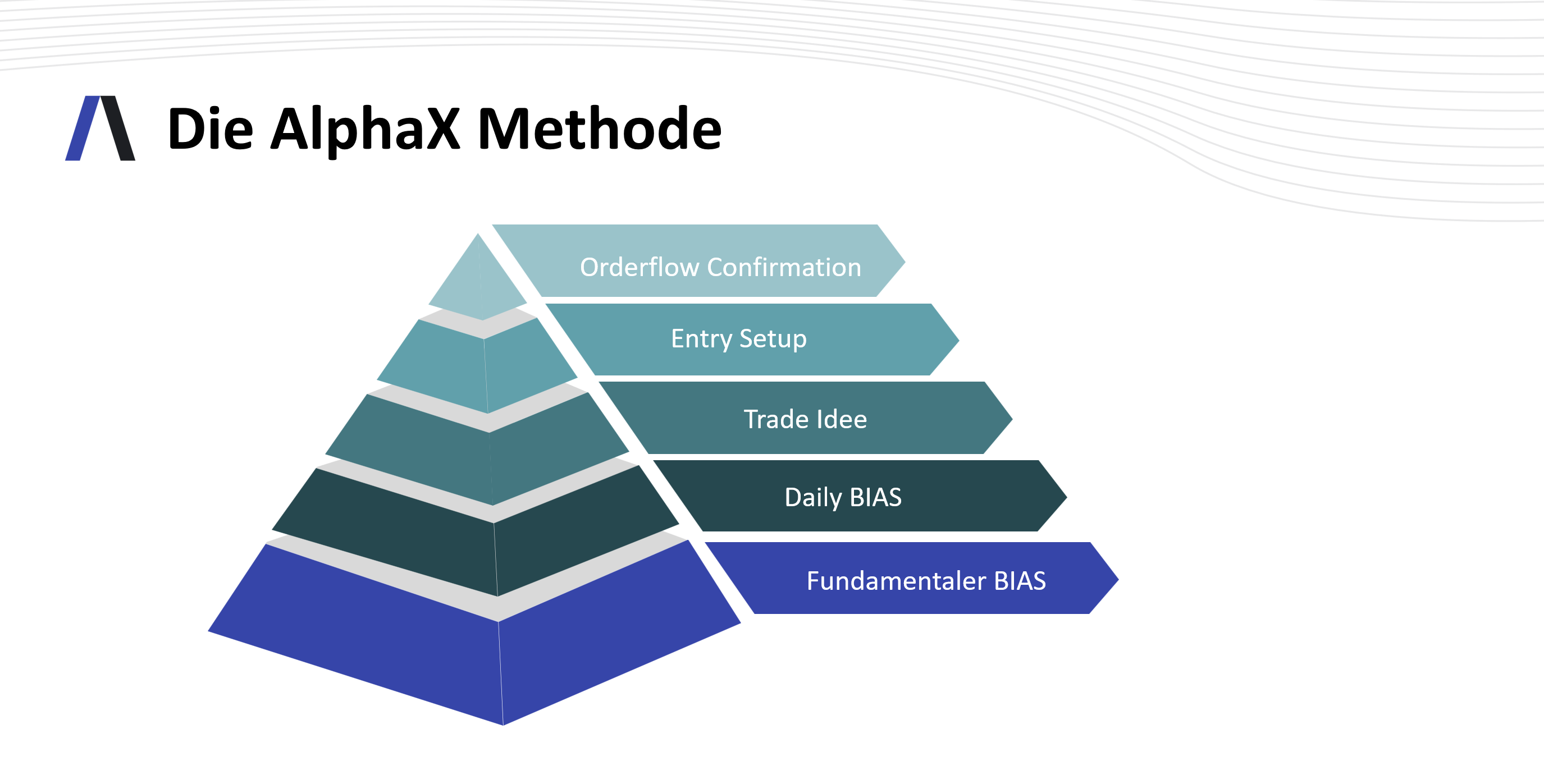 Die AlphaX Methode

Orderflow Confirmation

Entry Setup

Trade Idee

Daily BIAS

Fundamentaler BIAS